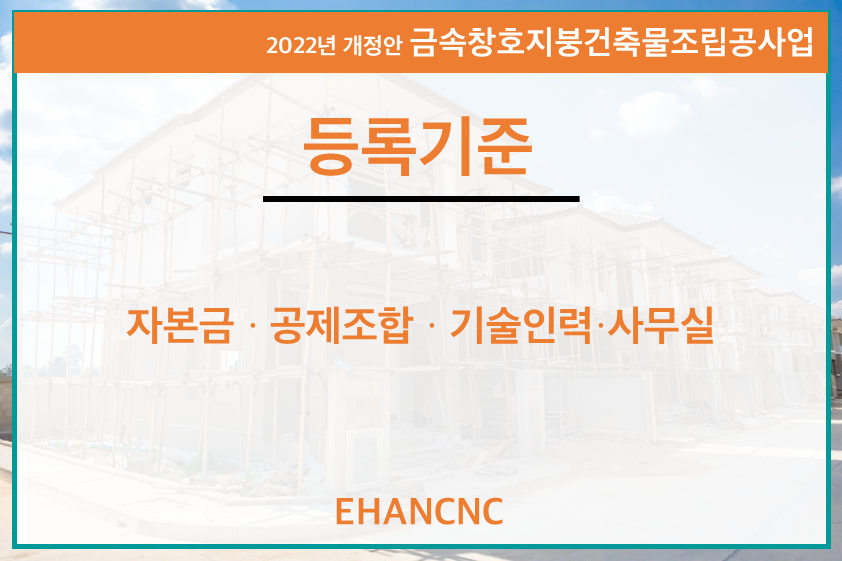 2022년 개정안 금속창호지붕건축물조립공사업

등록기준

자본금 · 공제조합 · 기술인력·사무실

EHANCNC